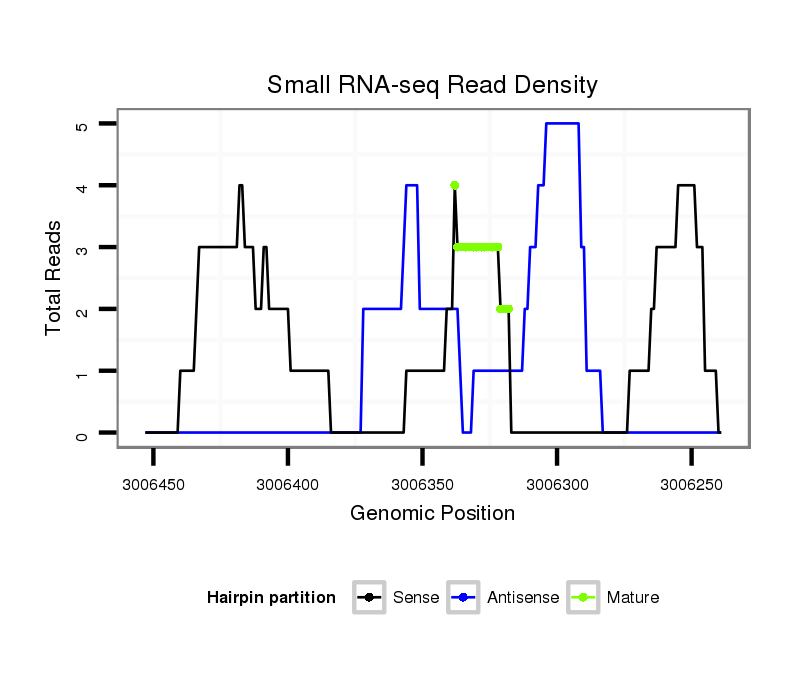 Small RNA-seq Read Density

Total Reads

5
4
3
2
1
0

3006450
3006400
3006350
3006300
3006250

Genomic Position

Hairpin partition
Sense
Antisense
Mature